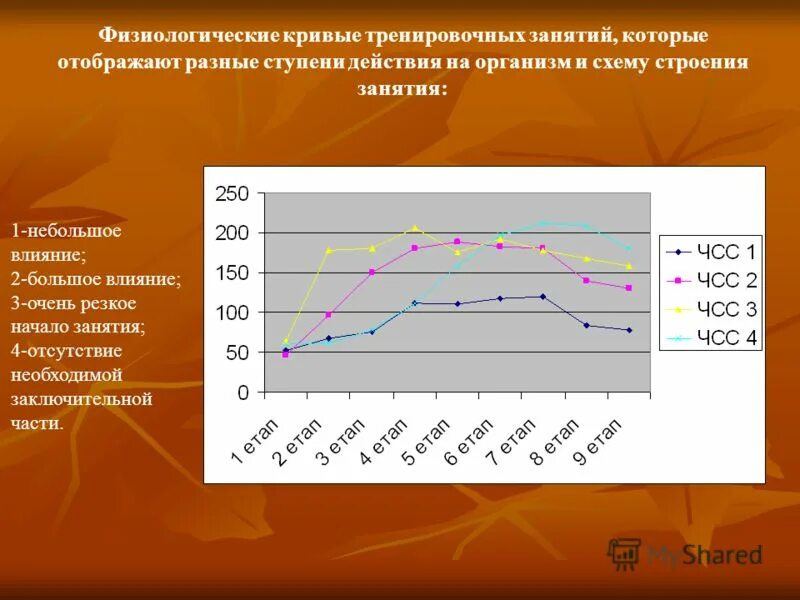 Физиологические кривые тренировочных занятий, которые отображают разные ступени действия на организм и схему строения занятия:

1-небольшое влияние;
2-большое влияние;
3-очень резкое начало занятия;
4-отсутствие необходимой заключительной части.

250
200
150
100
50
0

1 етап
2 етап
3 етап
4 етап
5 етап
6 етап
7 етап
8 етап
9 етап

ЧСС 1
ЧСС 2
ЧСС 3
ЧСС 4

MyShared